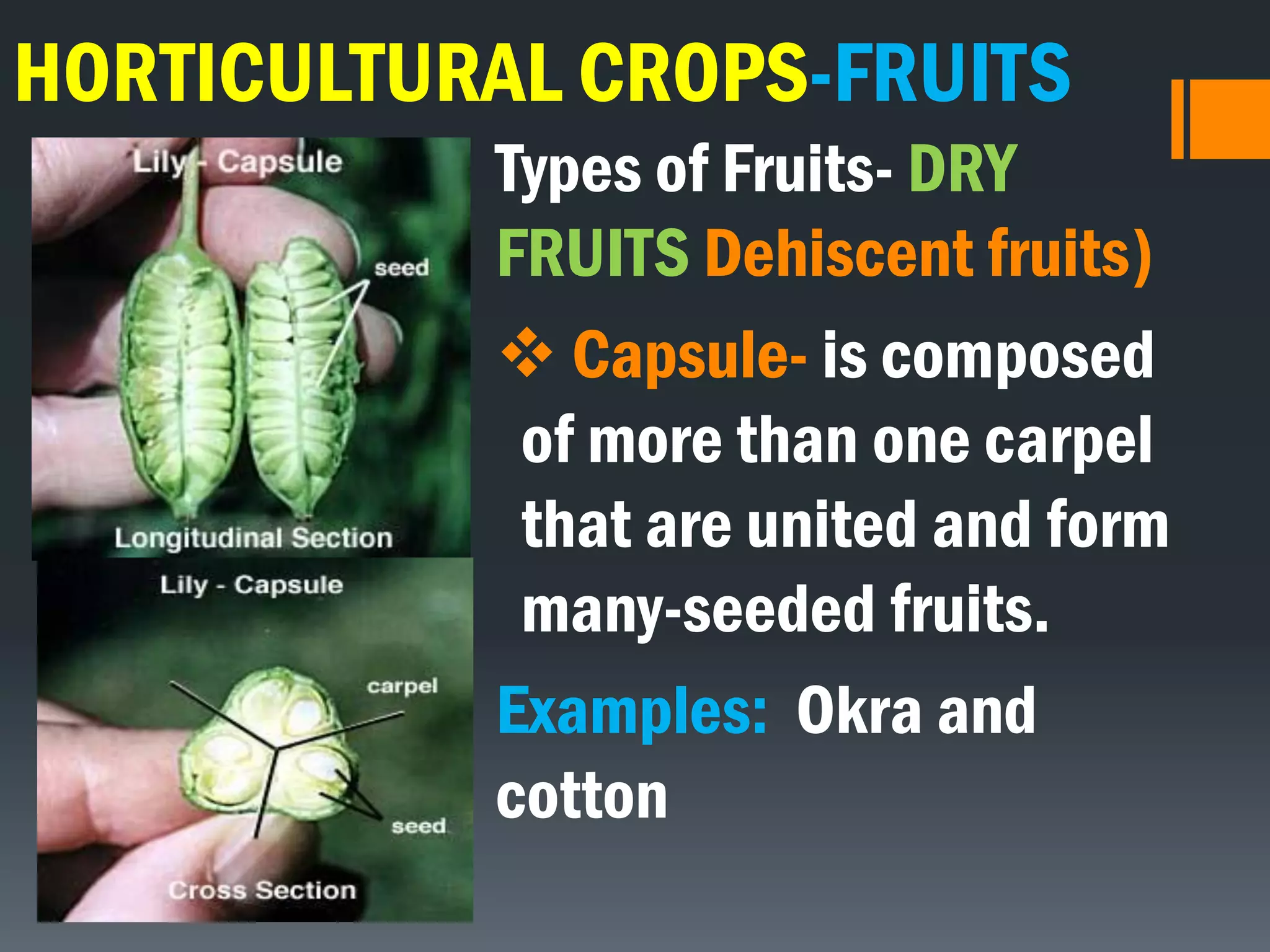 HORTICULTURAL CROPS-FRUITS

Lily - Capsule

seed

Longitudinal Section

Lily - Capsule

carpel

seed

Cross Section

Types of Fruits- DRY FRUITS Dehiscent fruits)

❖ Capsule- is composed of more than one carpel that are united and form many-seeded fruits.

Examples: Okra and cotton